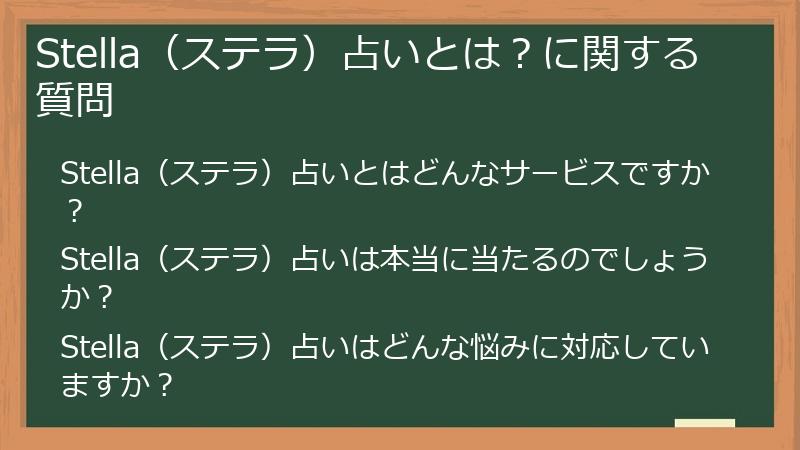 Stella（ステラ）占いとは？に関する質問

Stella（ステラ）占いとはどんなサービスですか？

Stella（ステラ）占いは本当に当たるのでしょうか？

Stella（ステラ）占いはどんな悩みに対応していますか？